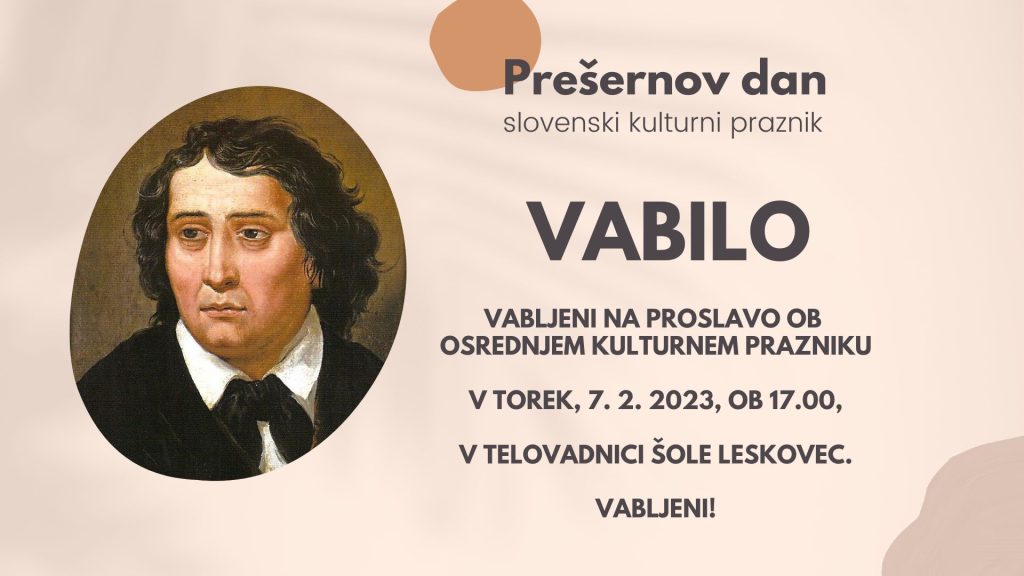 Prešernov dan
slovenski kulturni praznik

VABILO

VABLJENI NA PROSLAVO OB OSREDNJEM KULTURNEM PRAZNIKU

V TOREK, 7. 2. 2023, OB 17.00,

V TELOVADNICI ŠOLE LESKOVEC.

VABLJENI!